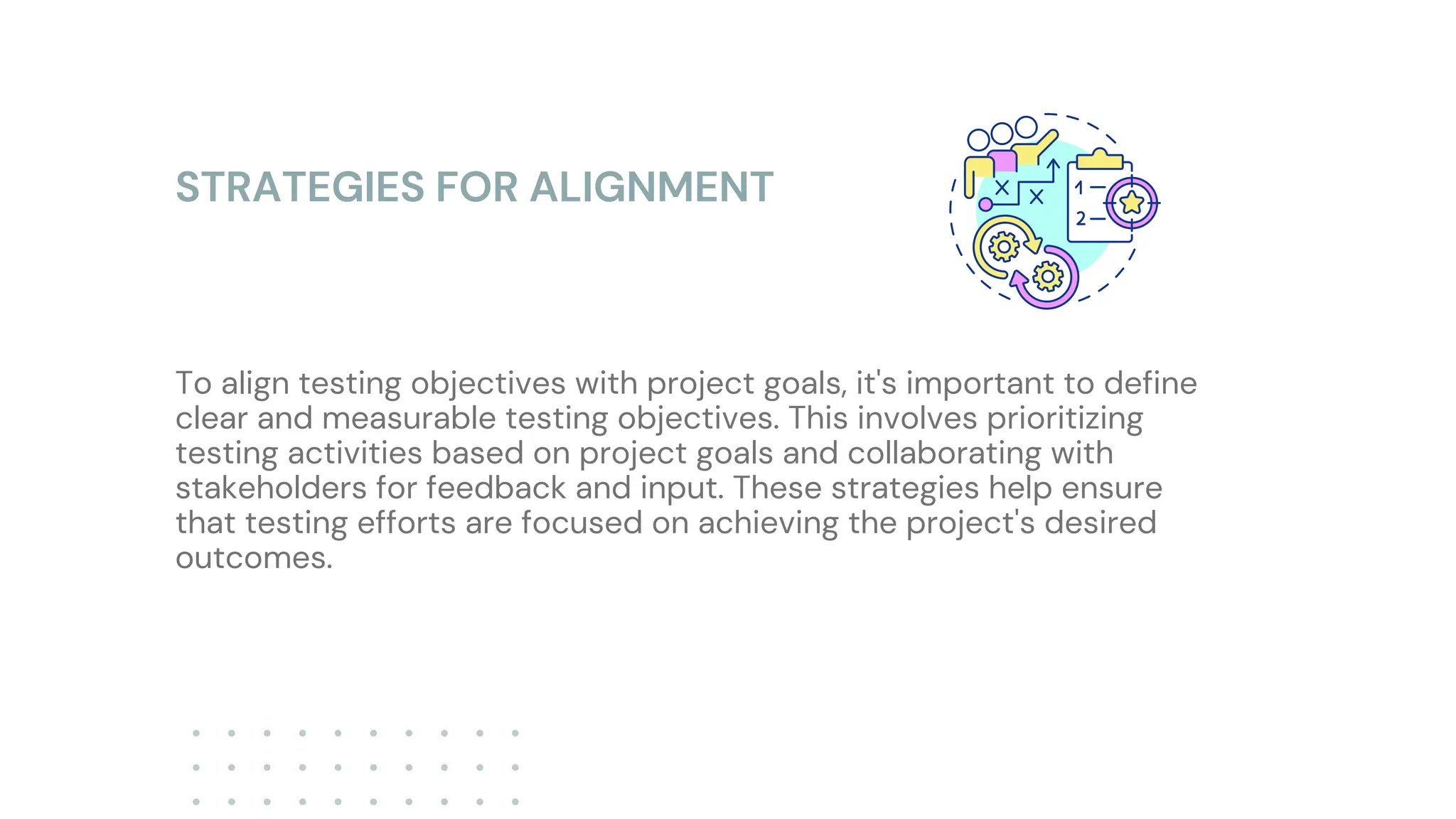 STRATEGIES FOR ALIGNMENT

1 —
2 —

To align testing objectives with project goals, it's important to define clear and measurable testing objectives. This involves prioritizing testing activities based on project goals and collaborating with stakeholders for feedback and input. These strategies help ensure that testing efforts are focused on achieving the project's desired outcomes.